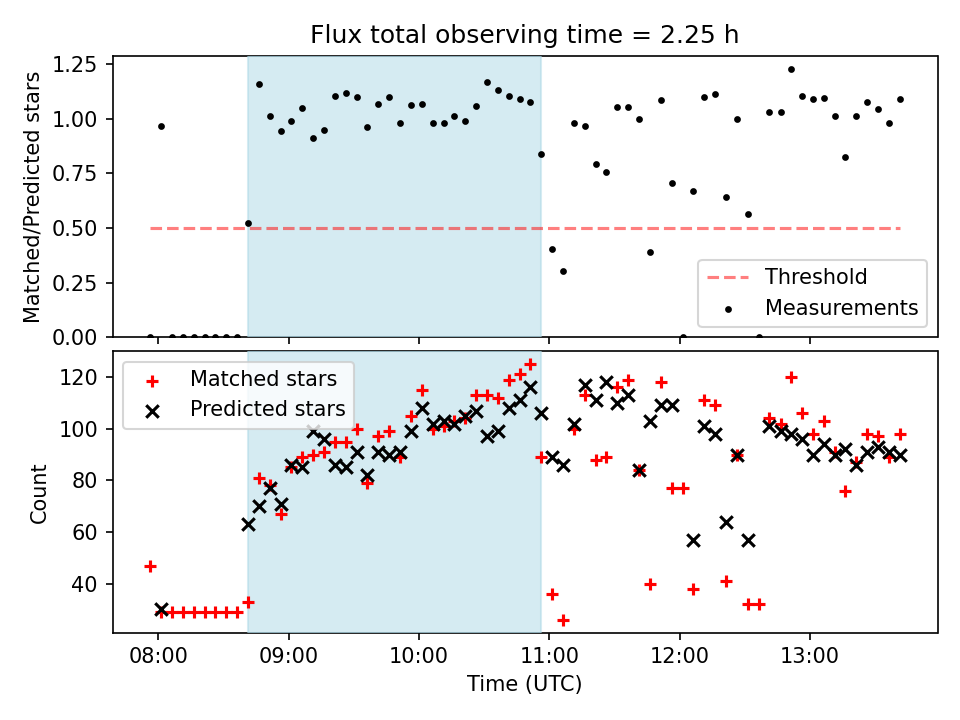 Flux total observing time = 2.25 h

Matched/Predicted stars

1.25
1.00
0.75
0.50
0.25
0.00

Threshold
Measurements

Matched stars
Predicted stars

Count

120
100
80
60
40

08:00
09:00
10:00
11:00
12:00
13:00

Time (UTC)